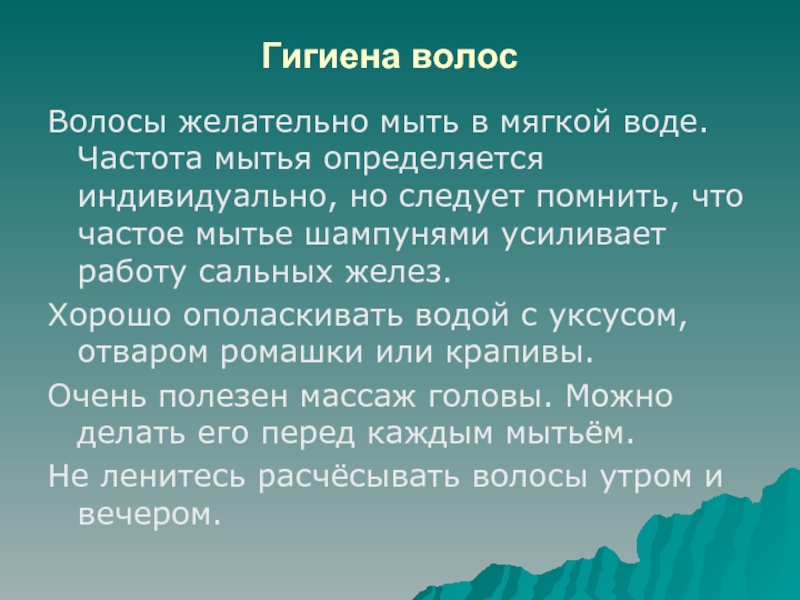 Гигиена волос

Волосы желательно мыть в мягкой воде. Частота мытья определяется индивидуально, но следует помнить, что частое мытье шампунями усиливает работу сальных желез.

Хорошо ополаскивать водой с уксусом, отваром ромашки или крапивы.

Очень полезен массаж головы. Можно делать его перед каждым мытьём.

Не ленитесь расчёсывать волосы утром и вечером.